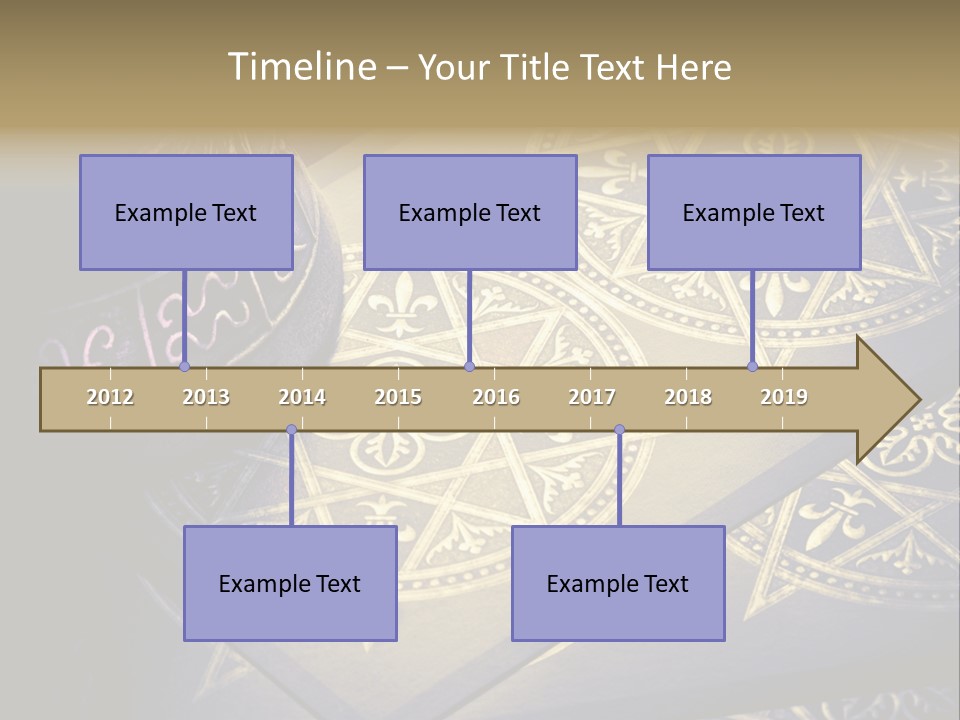 Timeline – Your Title Text Here

Example Text

Example Text

Example Text

2012 2013 2014 2015 2016 2017 2018 2019

Example Text

Example Text